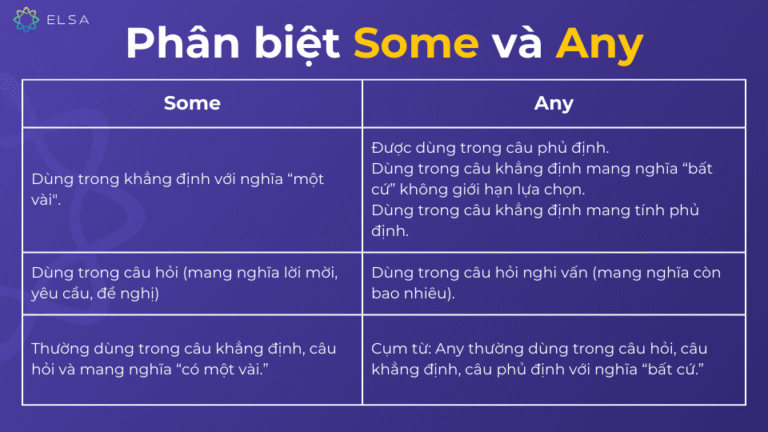 ELSA

Phân biệt Some và Any

| Some | Any |
|---|---|
| Dùng trong khẳng định với nghĩa “một vài". | Được dùng trong câu phủ định. Dùng trong câu khẳng định mang nghĩa “bất cứ” không giới hạn lựa chọn. Dùng trong câu khẳng định mang tính phủ định. |
| Dùng trong câu hỏi (mang nghĩa lời mời, yêu cầu, đề nghị) | Dùng trong câu hỏi nghi vấn (mang nghĩa còn bao nhiêu). |
| Thường dùng trong câu khẳng định, câu hỏi và mang nghĩa “có một vài.” | Cụm từ: Any thường dùng trong câu hỏi, câu khẳng định, câu phủ định với nghĩa “bất cứ.” |